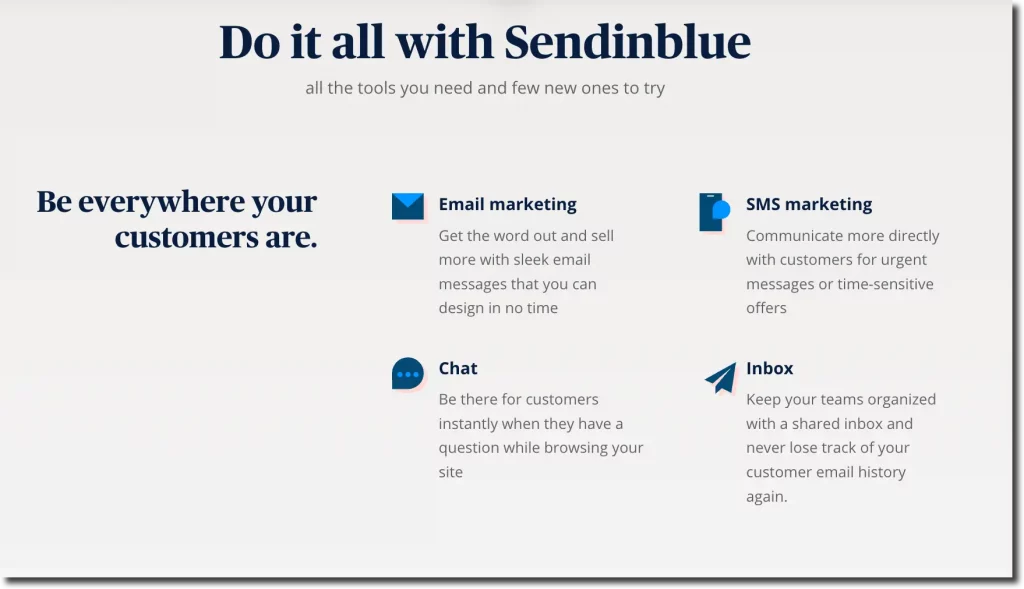 Do it all with Sendinblue

all the tools you need and few new ones to try

Be everywhere your customers are.

Email marketing

Get the word out and sell more with sleek email messages that you can design in no time

SMS marketing

Communicate more directly with customers for urgent messages or time-sensitive offers

Chat

Be there for customers instantly when they have a question while browsing your site

Inbox

Keep your teams organized with a shared inbox and never lose track of your customer email history again.